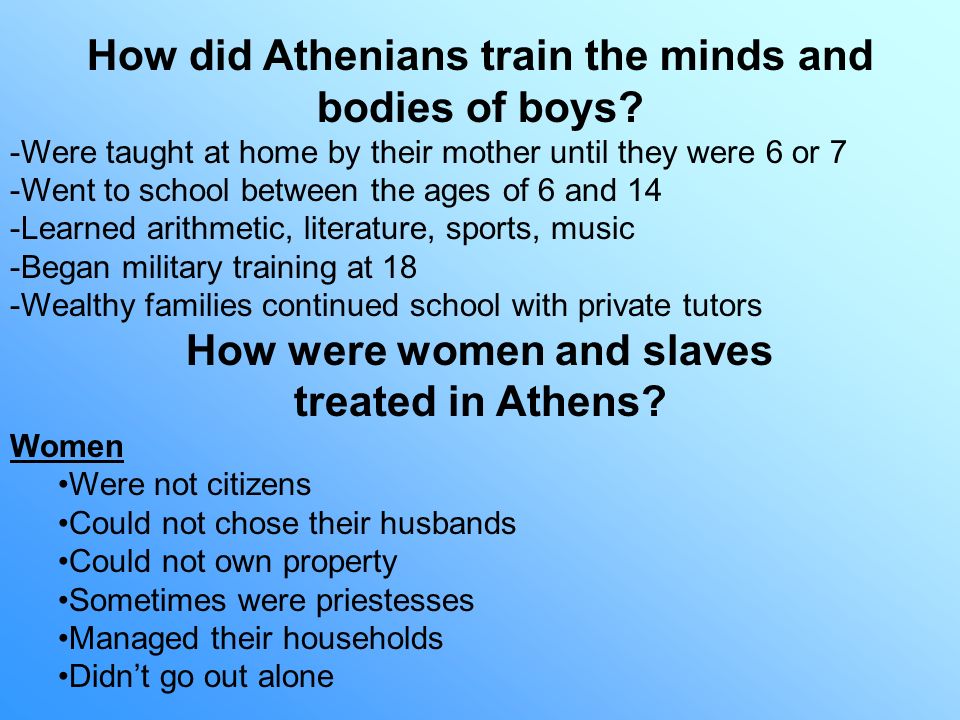 How did Athenians train the minds and bodies of boys?

-Were taught at home by their mother until they were 6 or 7
-Went to school between the ages of 6 and 14
-Learned arithmetic, literature, sports, music
-Began military training at 18
-Wealthy families continued school with private tutors

How were women and slaves treated in Athens?

Women
•Were not citizens
•Could not chose their husbands
•Could not own property
•Sometimes were priestesses
•Managed their households
•Didn't go out alone